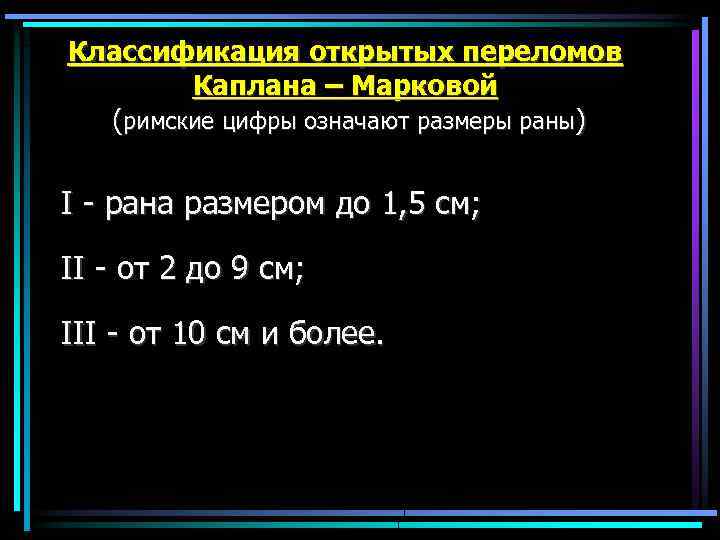 Классификация открытых переломов Каплана – Марковой
(римские цифры означают размеры раны)

I - рана размером до 1,5 см;

II - от 2 до 9 см;

III - от 10 см и более.